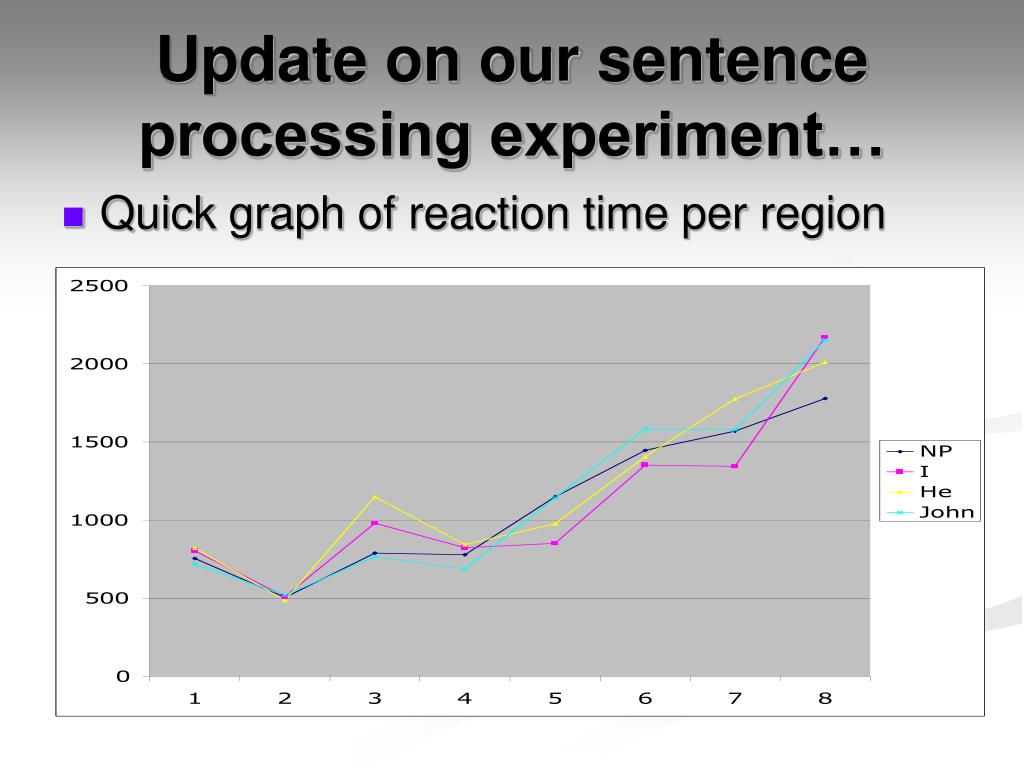 Update on our sentence processing experiment…

Quick graph of reaction time per region

2500
2000
1500
1000
500
0

1 2 3 4 5 6 7 8

NP
I
He
John